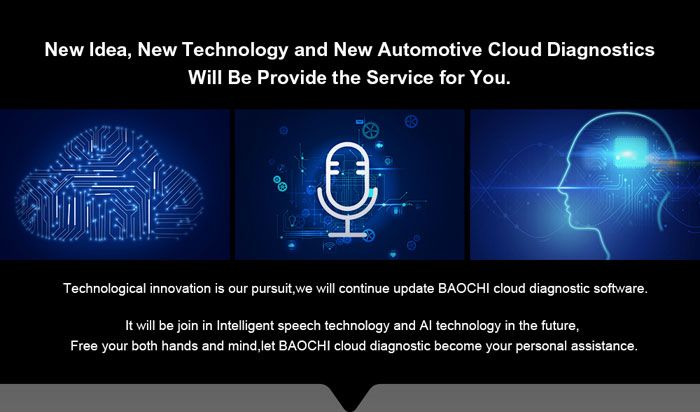 New Idea, New Technology and New Automotive Cloud Diagnostics Will Be Provide the Service for You.

Technological innovation is our pursuit,we will continue update BAOCHI cloud diagnostic software.

It will be join in Intelligent speech technology and AI technology in the future,
Free your both hands and mind,let BAOCHI cloud diagnostic become your personal assistance.